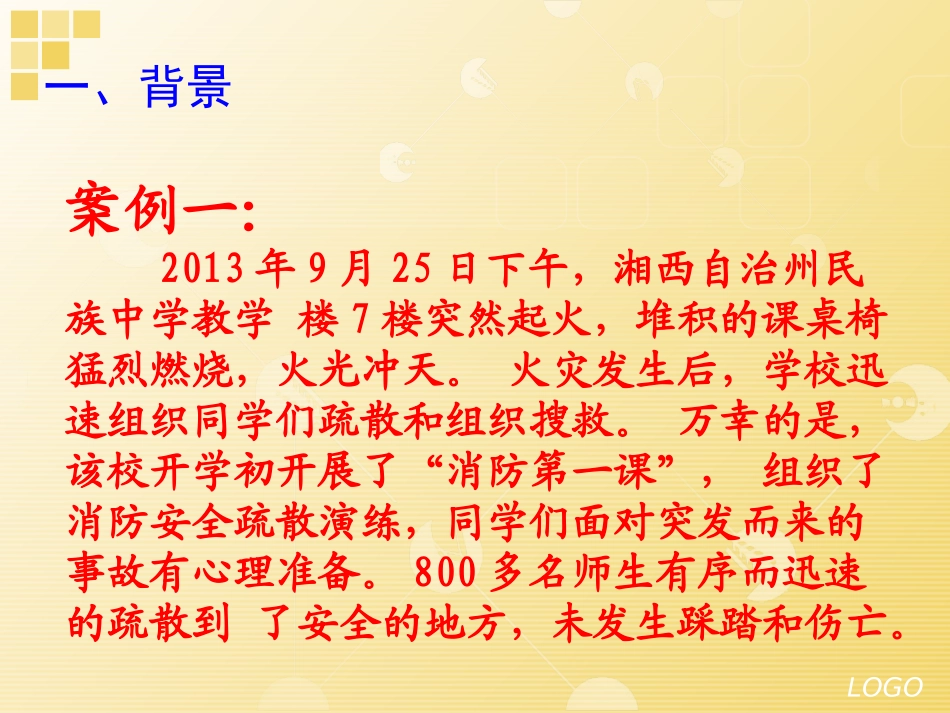 一、背景

案例一:

2013 年 9 月 25 日下午，湘西自治州民族中学教学 楼 7 楼突然起火，堆积的课桌椅猛烈燃烧，火光冲天。 火灾发生后，学校迅速组织同学们疏散和组织搜救。 万幸的是，该校开学初开展了“消防第一课”， 组织了消防安全疏散演练，同学们面对突发而来的事故有心理准备。 800 多名师生有序而迅速的疏散到 了安全的地方，未发生踩踏和伤亡。

LOGO